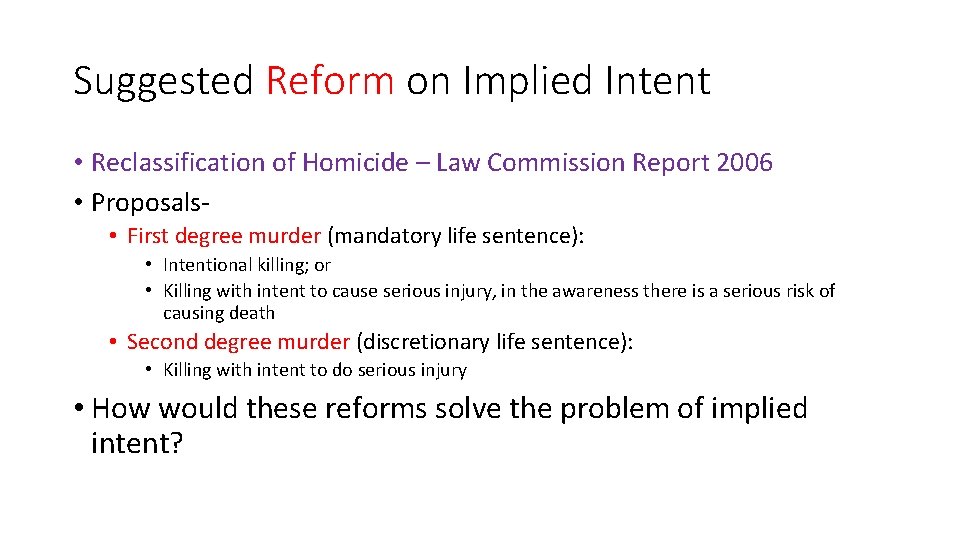 Suggested Reform on Implied Intent

• Reclassification of Homicide – Law Commission Report 2006
• Proposals-
  • First degree murder (mandatory life sentence):
    • Intentional killing; or
    • Killing with intent to cause serious injury, in the awareness there is a serious risk of causing death
  • Second degree murder (discretionary life sentence):
    • Killing with intent to do serious injury
• How would these reforms solve the problem of implied intent?